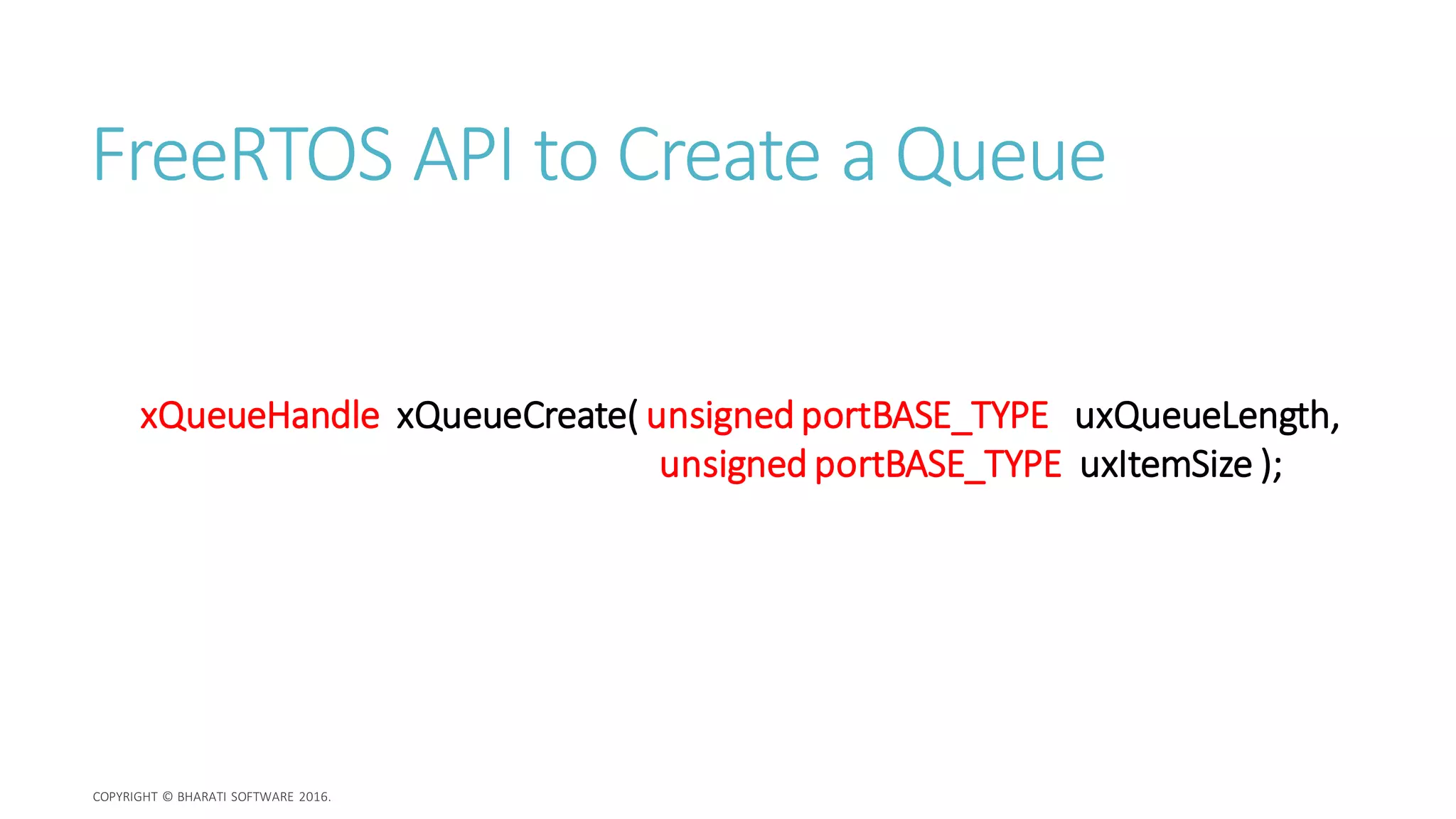 FreeRTOS API to Create a Queue

xQueueHandle xQueueCreate( unsigned portBASE_TYPE uxQueueLength,
unsigned portBASE_TYPE uxItemSize );

COPYRIGHT © BHARATI SOFTWARE 2016.